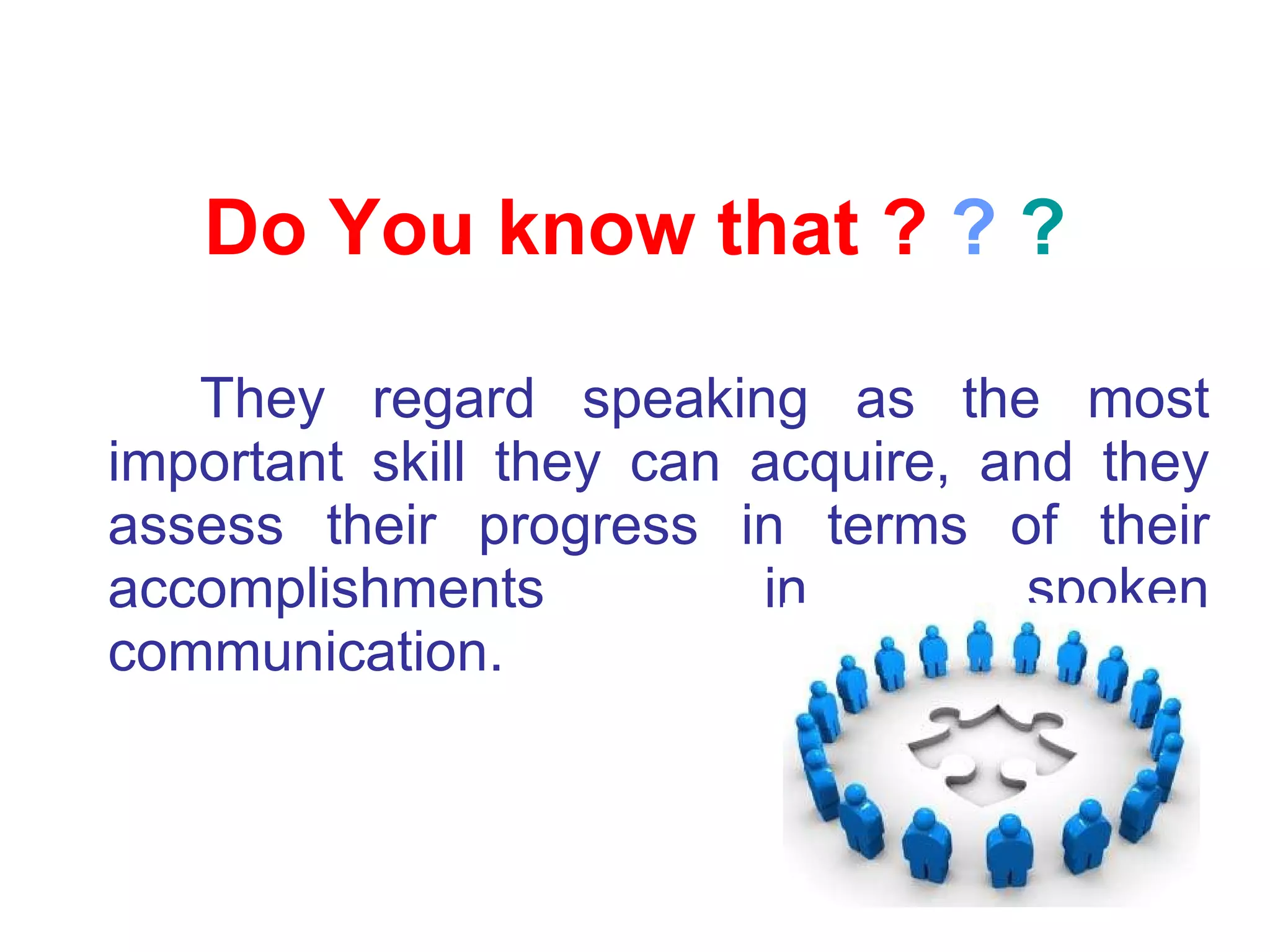 Do You know that ? ? ?

They regard speaking as the most important skill they can acquire, and they assess their progress in terms of their accomplishments in spoken communication.